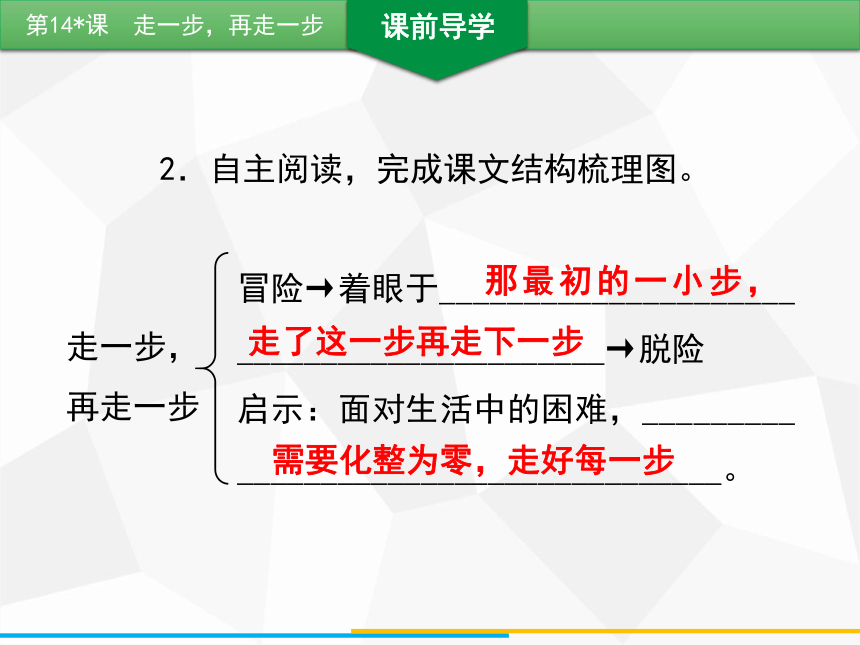 第14*课　走一步，再走一步

课前导学

2．自主阅读，完成课文结构梳理图。

走一步，再走一步

冒险→着眼于那最初的一小步，走了这一步再走下一步→脱险

启示：面对生活中的困难，需要化整为零，走好每一步。